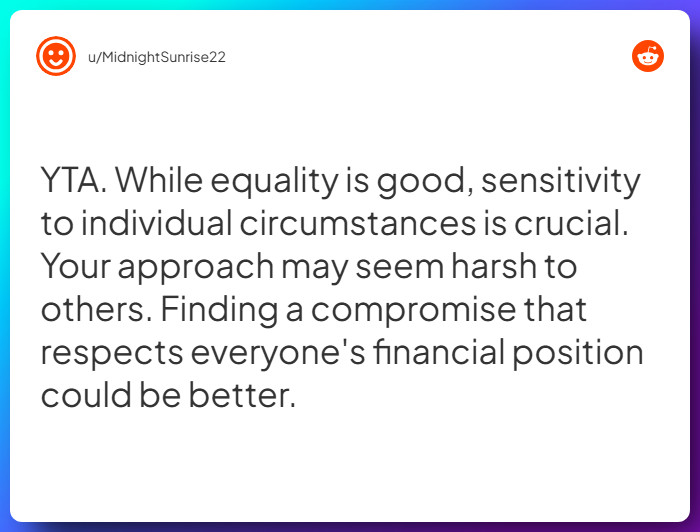 u/MidnightSunrise22

YTA. While equality is good, sensitivity to individual circumstances is crucial. Your approach may seem harsh to others. Finding a compromise that respects everyone's financial position could be better.